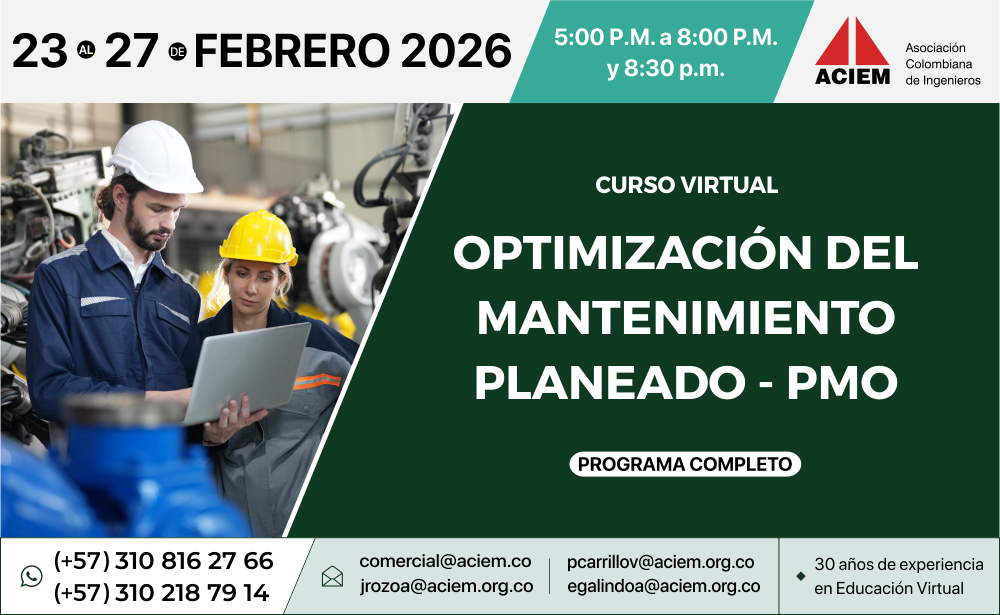 23 AL 27 DE FEBRERO 2026

5:00 P.M. a 8:00 P.M. y 8:30 p.m.

ACIEM Asociación Colombiana de Ingenieros

CURSO VIRTUAL

OPTIMIZACIÓN DEL MANTENIMIENTO PLANEADO - PMO

PROGRAMA COMPLETO

(+57) 310 816 27 66
(+57) 310 218 79 14

comercial@aciem.co
jrozoa@aciem.org.co

pcarrillov@aciem.org.co
egalindoa@aciem.org.co

30 años de experiencia en Educación Virtual